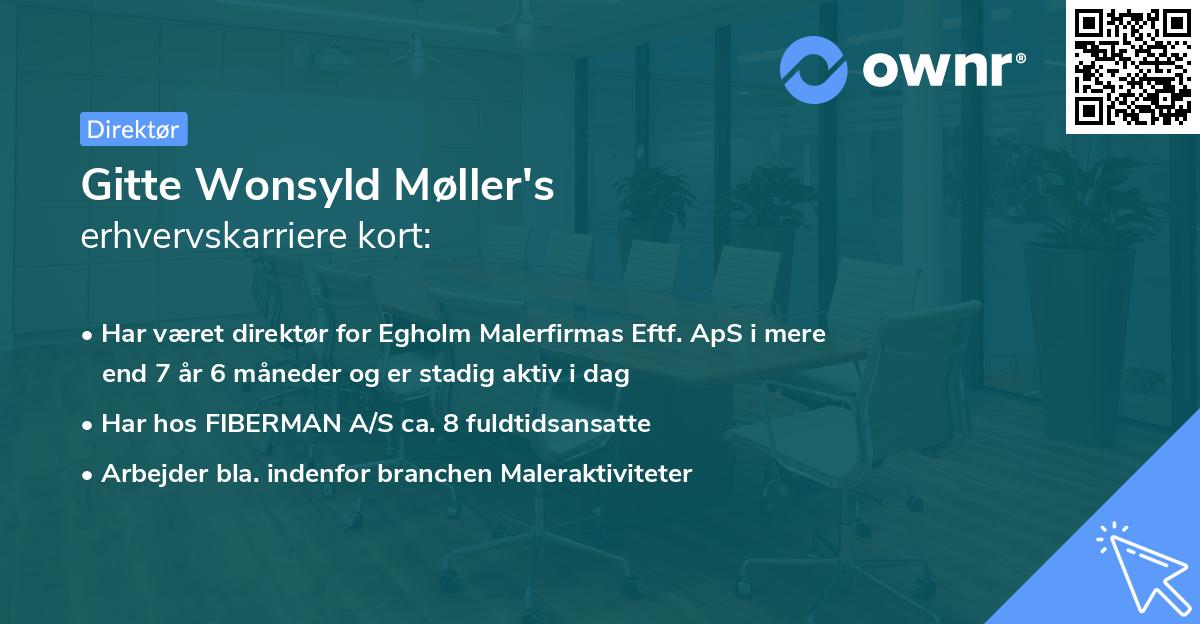 ownr®

Direktør

Gitte Wonsyld Møller's
erhvervskarriere kort:

• Har været direktør for Egholm Malerfirmas Eftf. ApS i mere end 7 år 6 måneder og er stadig aktiv i dag
• Har hos FIBERMAN A/S ca. 8 fuldtidsansatte
• Arbejder bla. indenfor branchen Maleraktiviteter